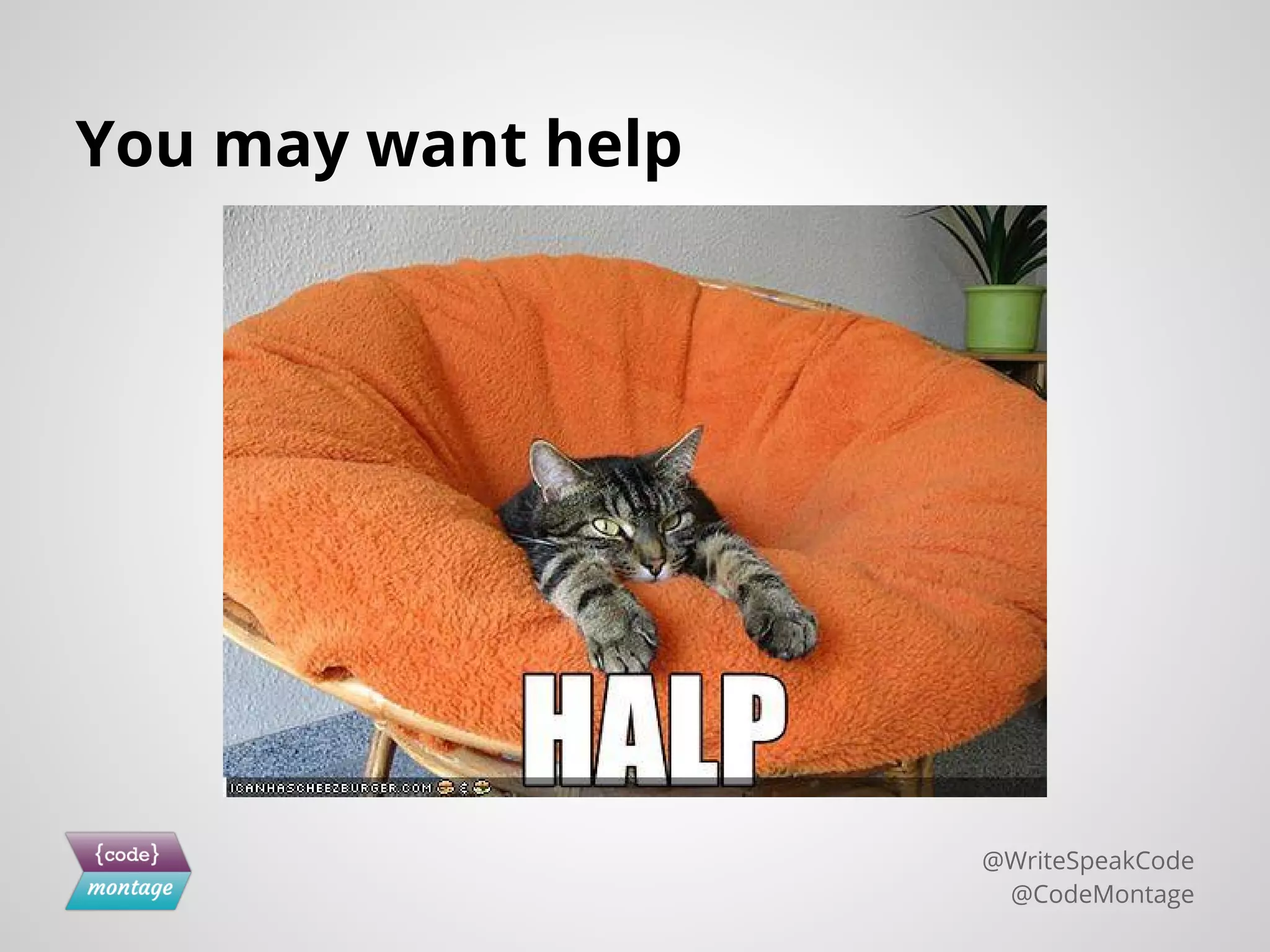 You may want help

HALP

ICANHASCHEEZBURGER.COM

{code}
montage

@WriteSpeakCode
@CodeMontage